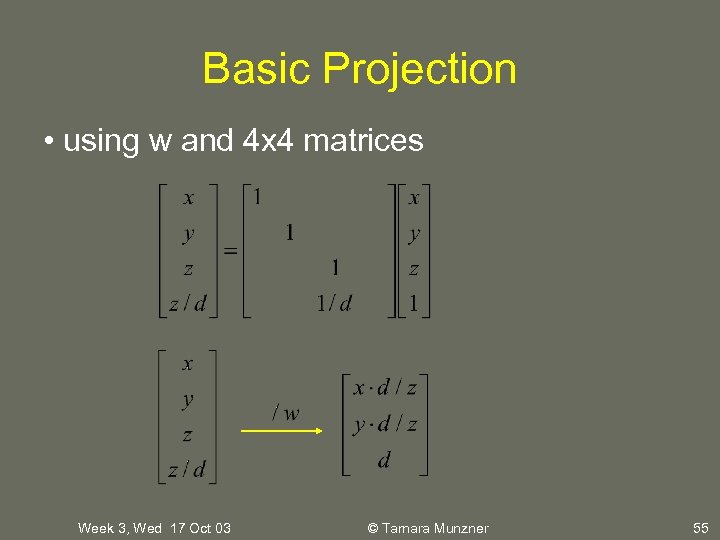 Basic Projection

• using w and 4x4 matrices

$\begin{bmatrix} x \\ y \\ z \\ z/d \end{bmatrix} = \begin{bmatrix} 1 & & & \\ & 1 & & \\ & & 1 & \\ & & 1/d & \end{bmatrix} \begin{bmatrix} x \\ y \\ z \\ 1 \end{bmatrix}$

$\begin{bmatrix} x \\ y \\ z \\ z/d \end{bmatrix} \xrightarrow{/w} \begin{bmatrix} x \cdot d/z \\ y \cdot d/z \\ d \end{bmatrix}$

Week 3, Wed 17 Oct 03

© Tamara Munzner

55